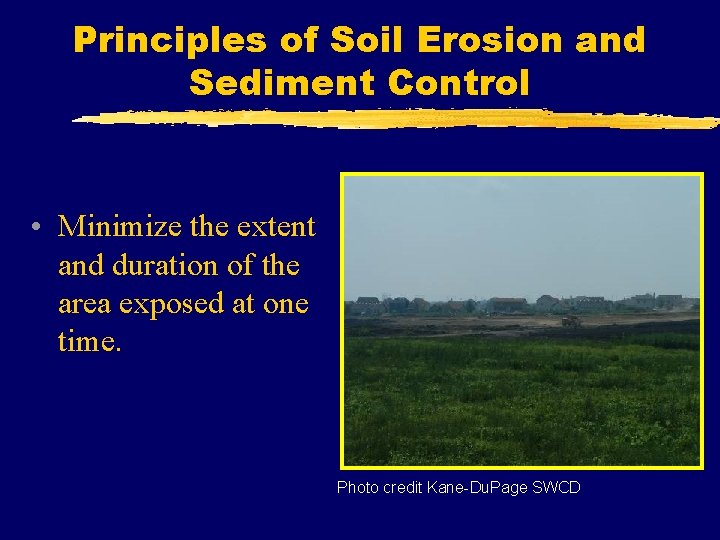 Principles of Soil Erosion and Sediment Control

• Minimize the extent and duration of the area exposed at one time.

Photo credit Kane-DuPage SWCD